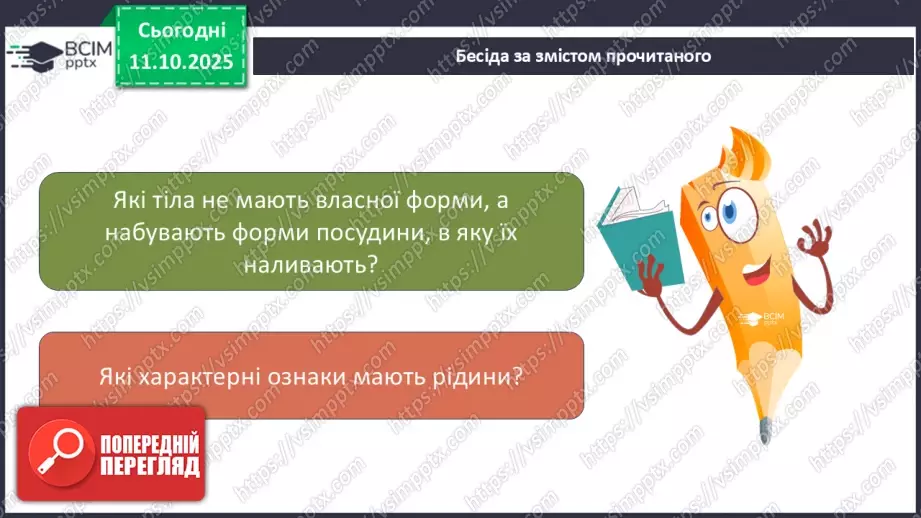 ВСІМ pptx

Сьогодні 11.10.2025

Бесіда за змістом прочитаного

Які тіла не мають власної форми, а набувають форми посудини, в яку їх наливають?

Які характерні ознаки мають рідини?

ВСІМ pptx

ПОПЕРЕДНІЙ ПЕРЕГЛЯД

https://vsimpptx.com